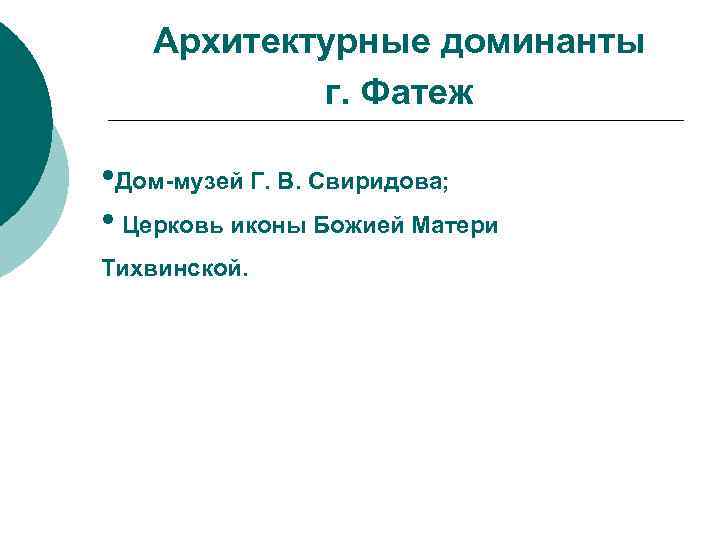 Архитектурные доминанты
г. Фатеж

•Дом-музей Г. В. Свиридова;

• Церковь иконы Божией Матери Тихвинской.